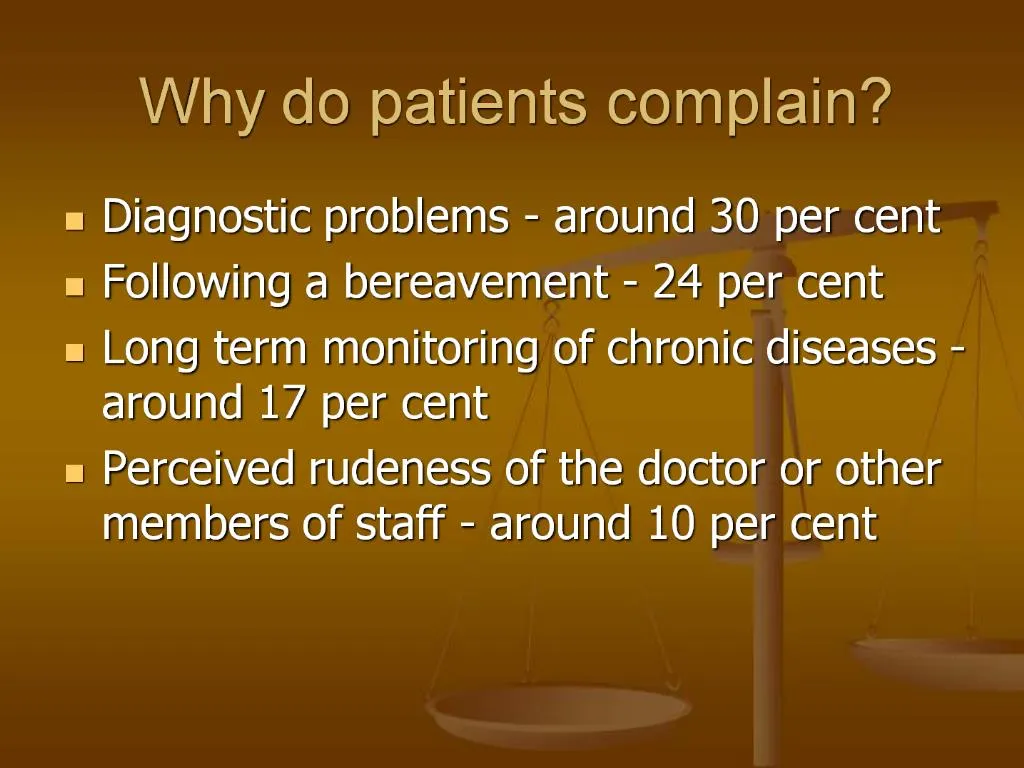 Why do patients complain?

- Diagnostic problems - around 30 per cent
- Following a bereavement - 24 per cent
- Long term monitoring of chronic diseases - around 17 per cent
- Perceived rudeness of the doctor or other members of staff - around 10 per cent